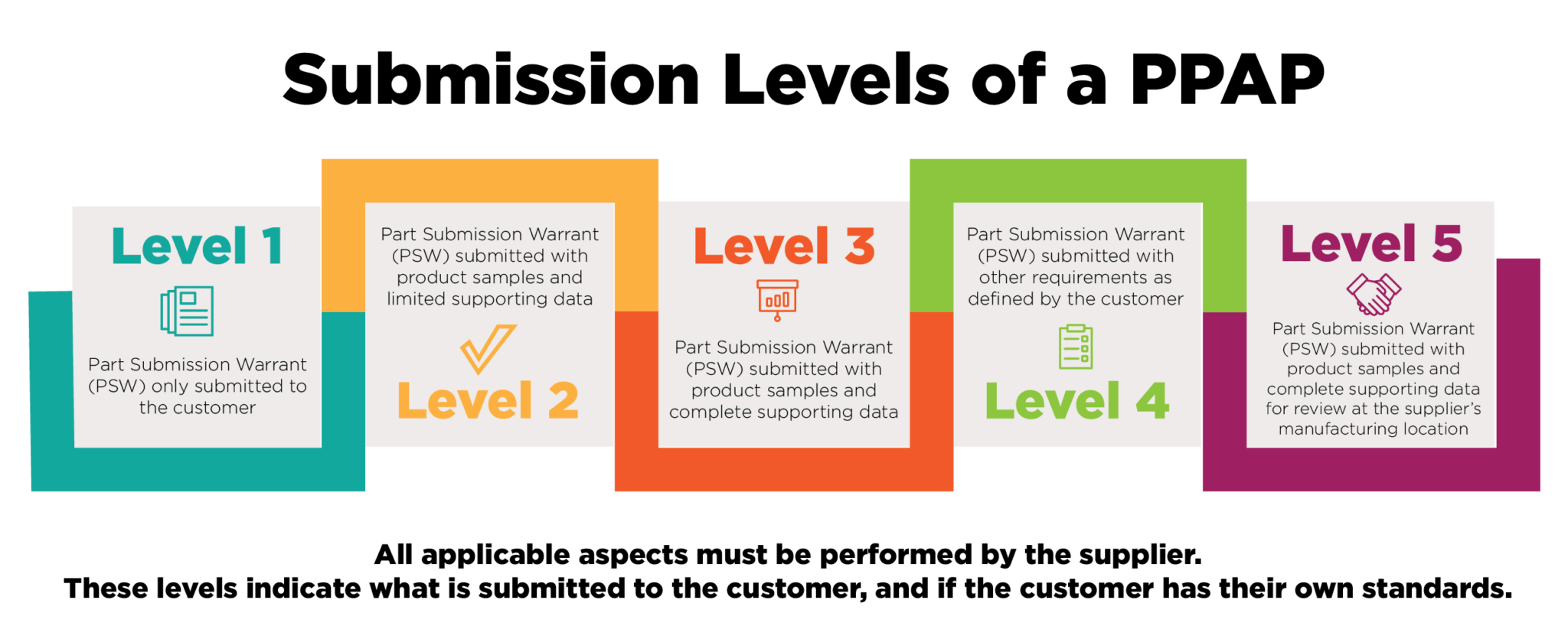 Submission Levels of a PPAP

Level 1

Part Submission Warrant (PSW) only submitted to the customer

Part Submission Warrant (PSW) submitted with product samples and limited supporting data

Level 2

Level 3

Part Submission Warrant (PSW) submitted with product samples and complete supporting data

Part Submission Warrant (PSW) submitted with other requirements as defined by the customer

Level 4

Level 5

Part Submission Warrant (PSW) submitted with product samples and complete supporting data for review at the supplier's manufacturing location

All applicable aspects must be performed by the supplier.
These levels indicate what is submitted to the customer, and if the customer has their own standards.